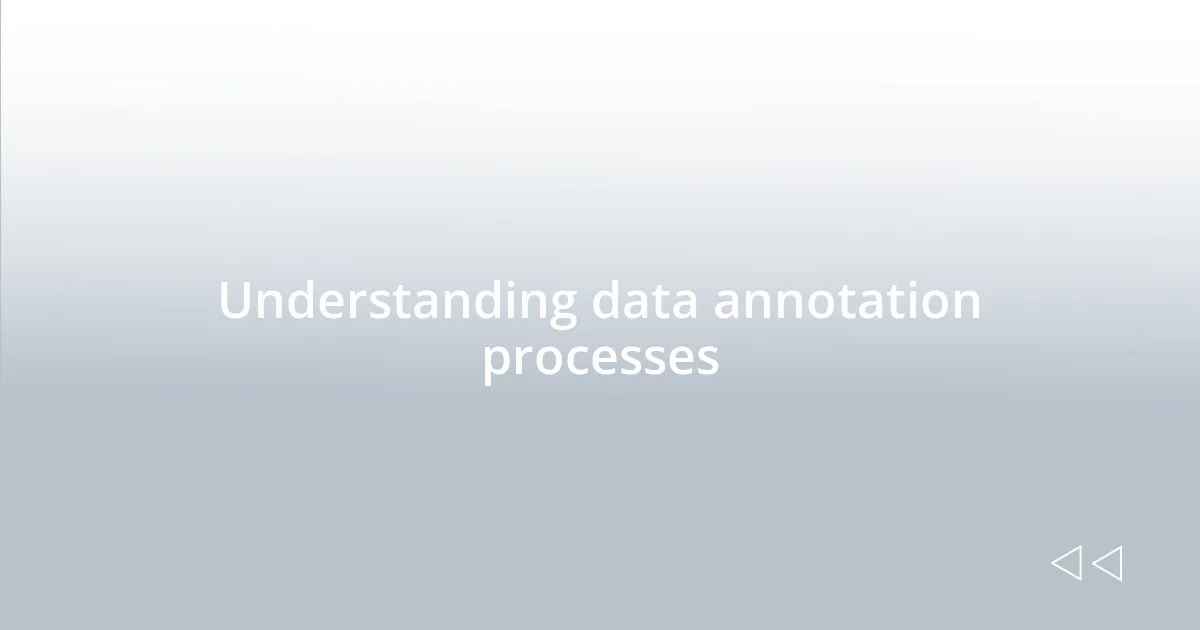 Understanding data annotation processes